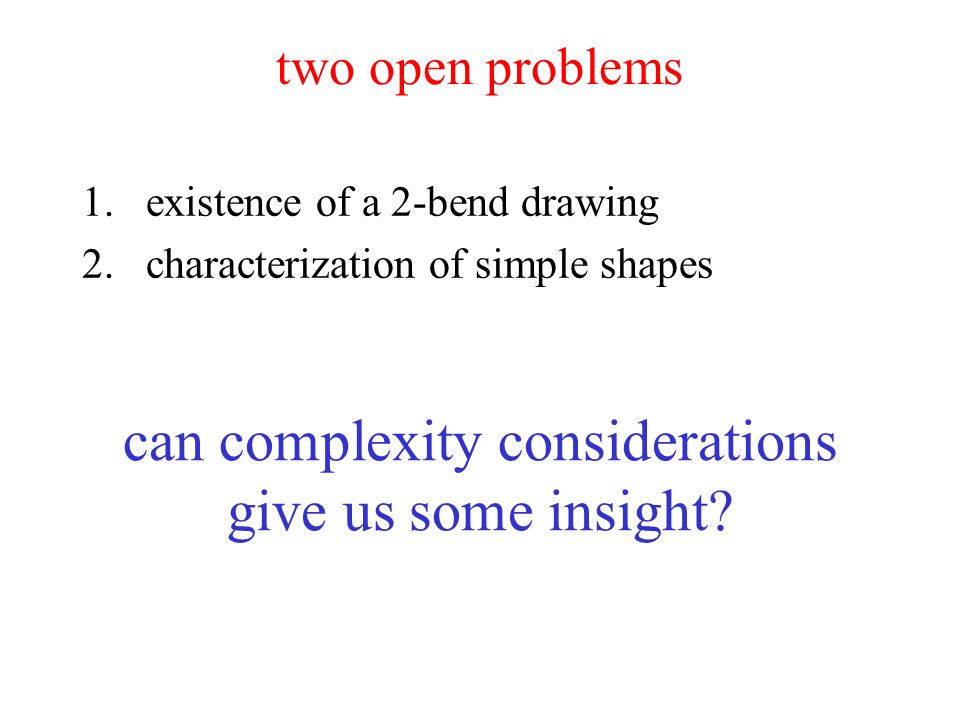 two open problems

1. existence of a 2-bend drawing
2. characterization of simple shapes

can complexity considerations give us some insight?